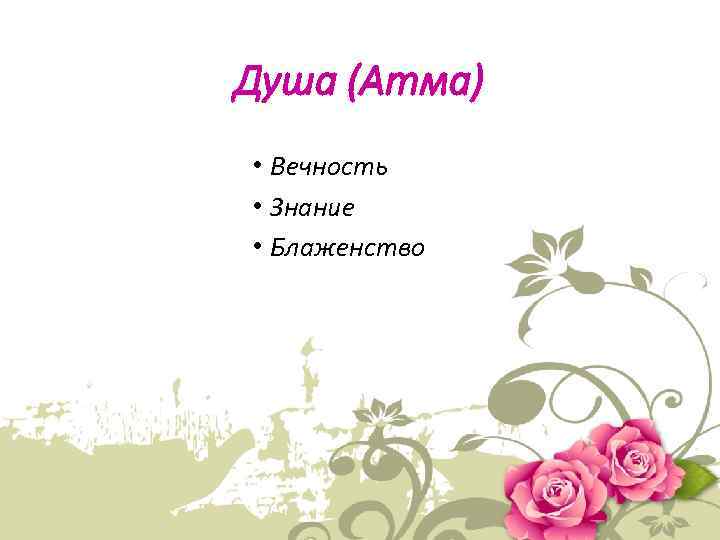 Душа (Атма)

• Вечность
• Знание
• Блаженство